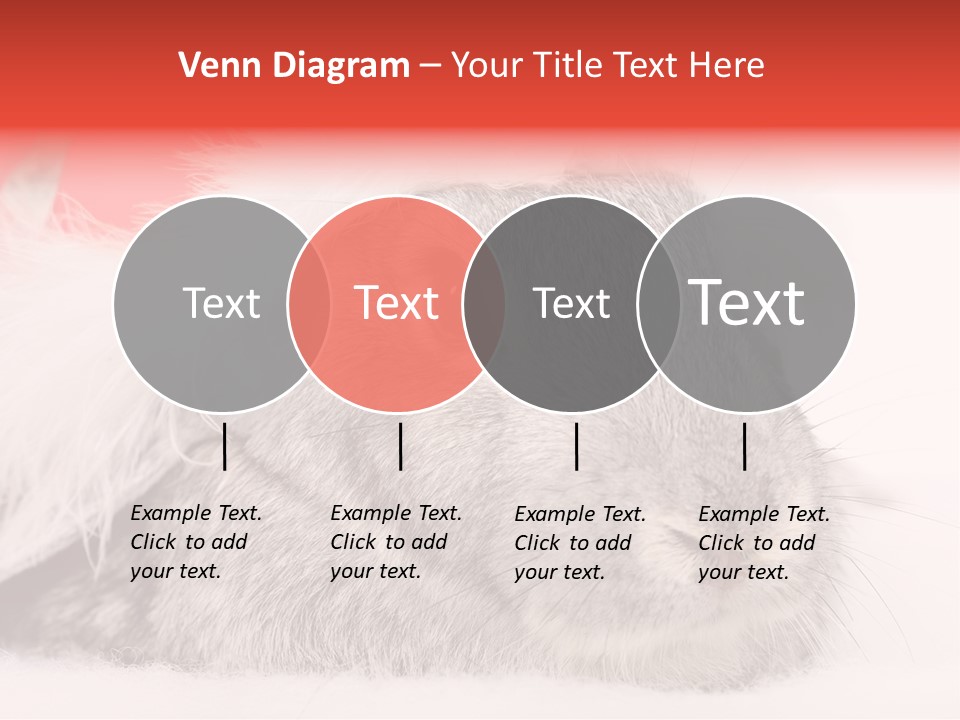 Venn Diagram – Your Title Text Here

Text

Text

Text

Text

Example Text. Click to add your text.

Example Text. Click to add your text.

Example Text. Click to add your text.

Example Text. Click to add your text.